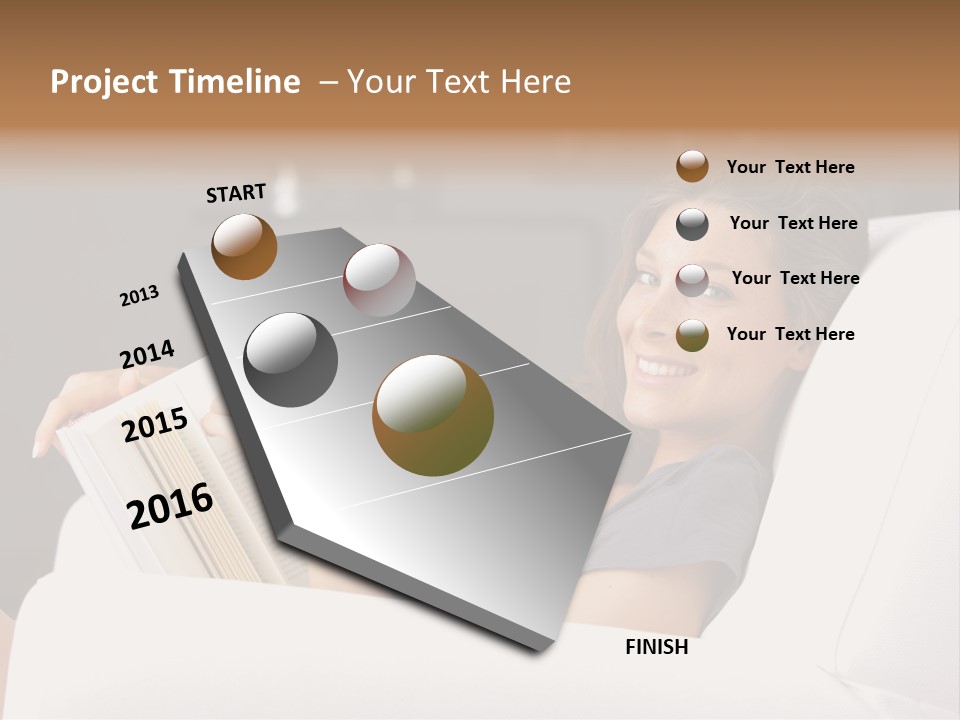 Project Timeline – Your Text Here

START

2013

2014

2015

2016

FINISH

Your Text Here

Your Text Here

Your Text Here

Your Text Here